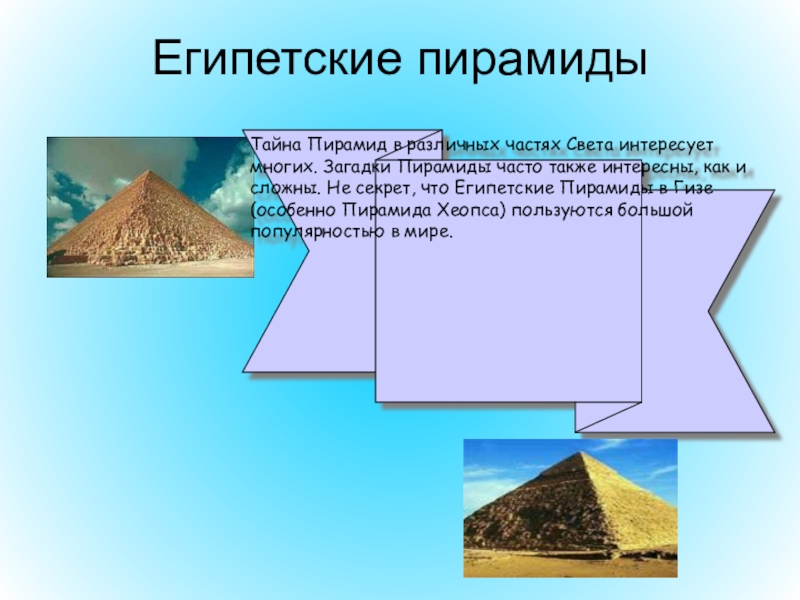 Египетские пирамиды

Тайна Пирамид в различных частях Света интересует многих. Загадки Пирамиды часто также интересны, как и сложны. Не секрет, что Египетские Пирамиды в Гизе (особенно Пирамида Хеопса) пользуются большой популярностью в мире.